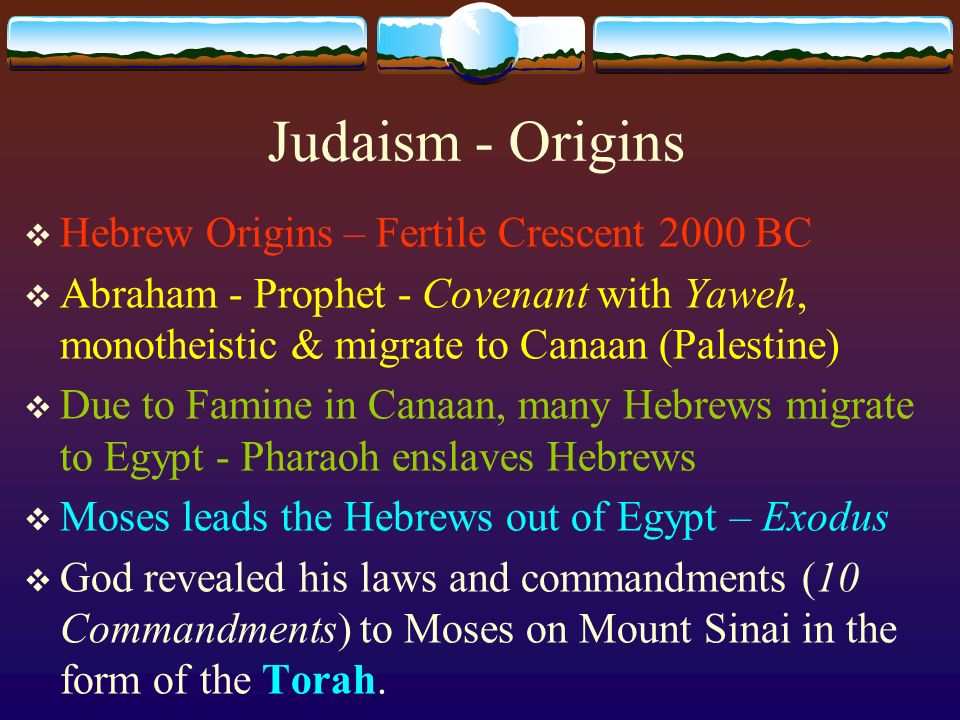 Judaism - Origins

❖ Hebrew Origins – Fertile Crescent 2000 BC

❖ Abraham - Prophet - Covenant with Yaweh, monotheistic & migrate to Canaan (Palestine)

❖ Due to Famine in Canaan, many Hebrews migrate to Egypt - Pharaoh enslaves Hebrews

❖ Moses leads the Hebrews out of Egypt – Exodus

❖ God revealed his laws and commandments (10 Commandments) to Moses on Mount Sinai in the form of the Torah.